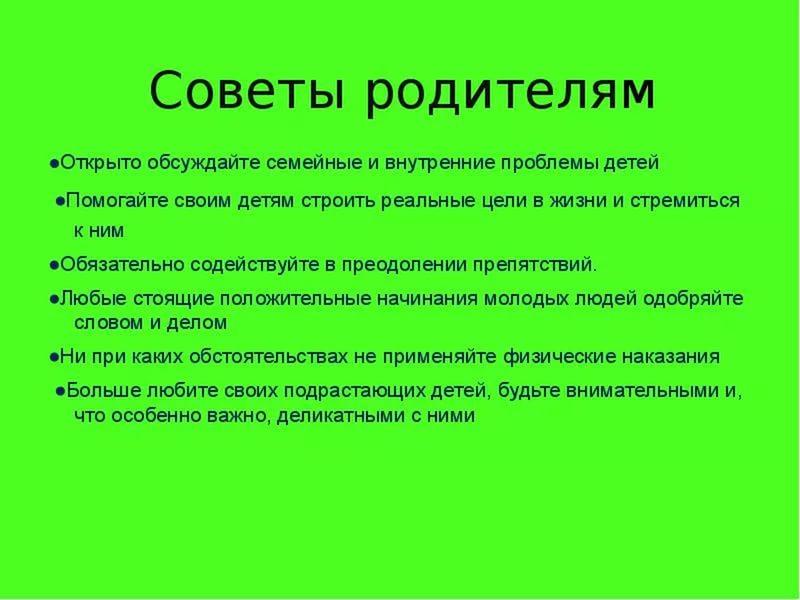 Советы родителям

●Открыто обсуждайте семейные и внутренние проблемы детей

●Помогайте своим детям строить реальные цели в жизни и стремиться к ним

●Обязательно содействуйте в преодолении препятствий.

●Любые стоящие положительные начинания молодых людей одобряйте словом и делом

●Ни при каких обстоятельствах не применяйте физические наказания

●Больше любите своих подрастающих детей, будьте внимательными и, что особенно важно, деликатными с ними